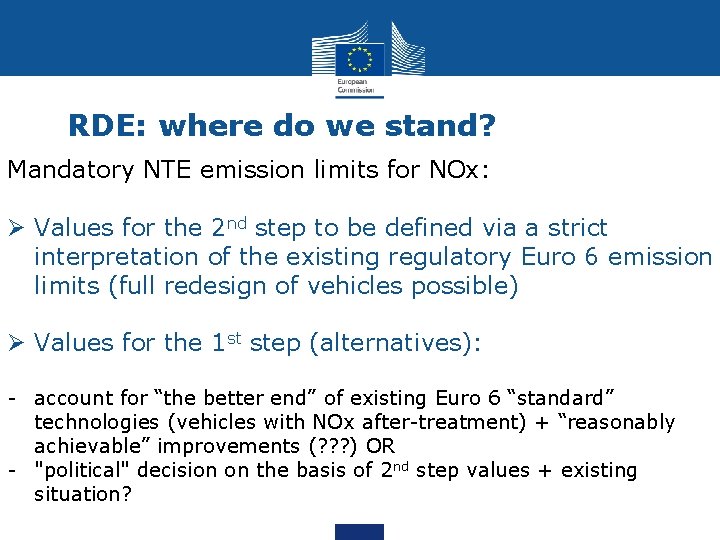 European Commission

RDE: where do we stand?

Mandatory NTE emission limits for NOx:

➢ Values for the 2$^{nd}$ step to be defined via a strict interpretation of the existing regulatory Euro 6 emission limits (full redesign of vehicles possible)

➢ Values for the 1$^{st}$ step (alternatives):

- account for “the better end” of existing Euro 6 “standard” technologies (vehicles with NOx after-treatment) + “reasonably achievable” improvements (???) OR
- "political" decision on the basis of 2$^{nd}$ step values + existing situation?